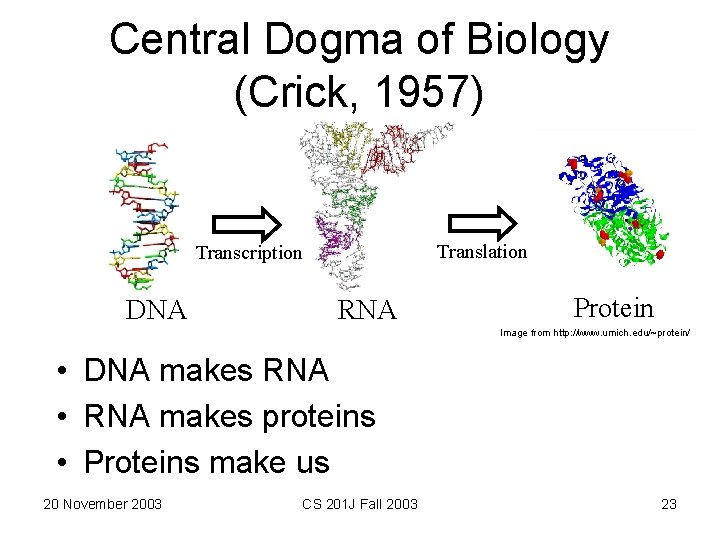 Central Dogma of Biology
(Crick, 1957)

Transcription

Translation

DNA

RNA

Protein

Image from http://www.umich.edu/~protein/

• DNA makes RNA
• RNA makes proteins
• Proteins make us

20 November 2003

CS 201J Fall 2003

23